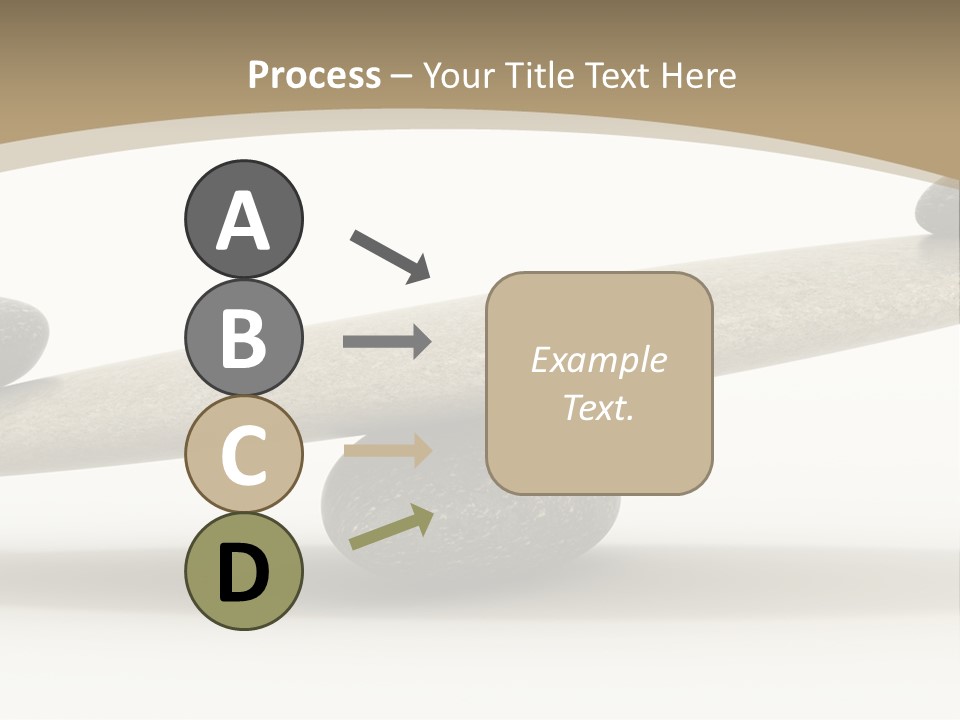 Process – Your Title Text Here

A

B

C

D

Example Text.